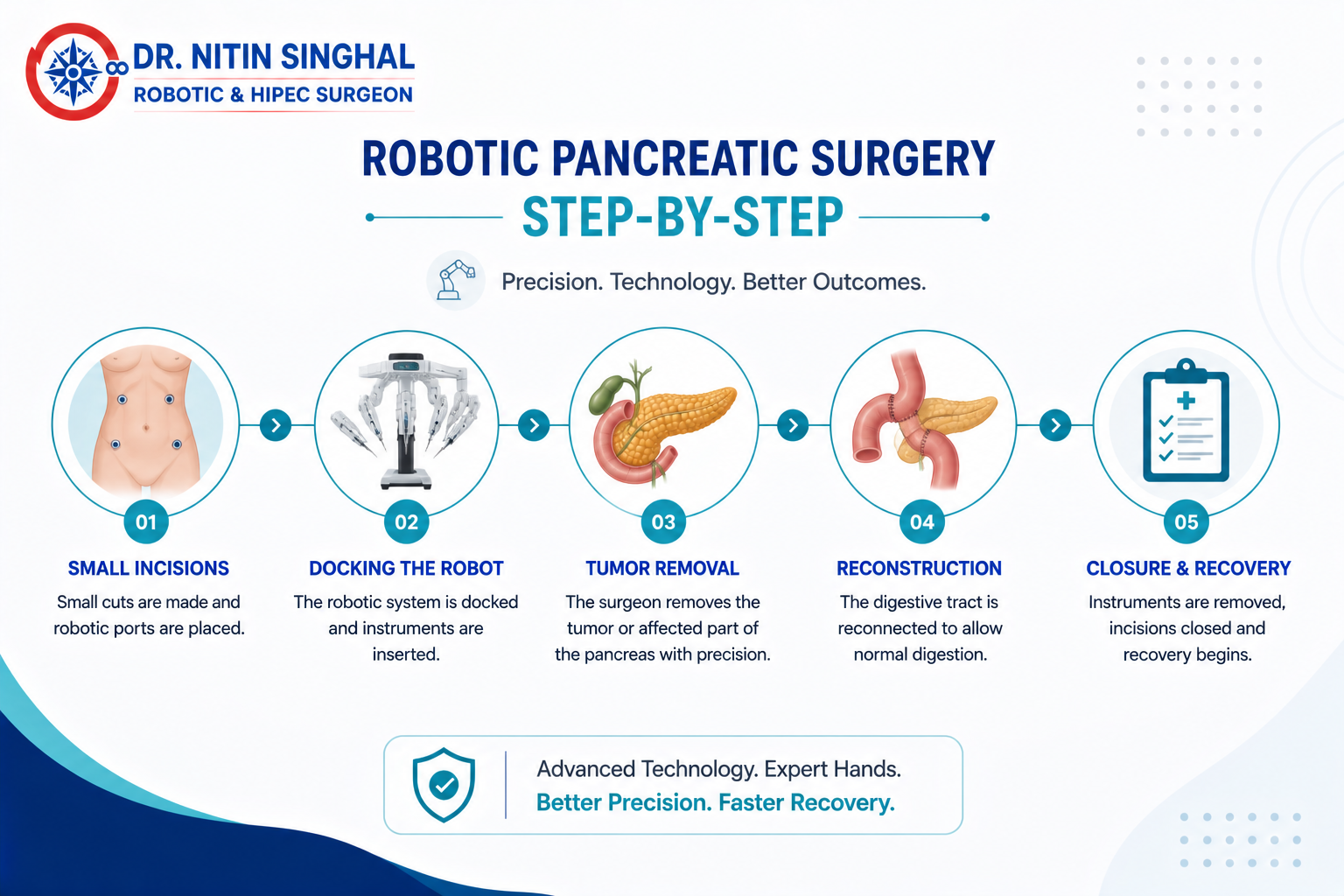 DR. NITIN SINGHAL
ROBOTIC & HIPEC SURGEON

ROBOTIC PANCREATIC SURGERY
STEP-BY-STEP

Precision. Technology. Better Outcomes.

01
SMALL INCISIONS
Small cuts are made and robotic ports are placed.

02
DOCKING THE ROBOT
The robotic system is docked and instruments are inserted.

03
TUMOR REMOVAL
The surgeon removes the tumor or affected part of the pancreas with precision.

04
RECONSTRUCTION
The digestive tract is reconnected to allow normal digestion.

05
CLOSURE & RECOVERY
Instruments are removed, incisions closed and recovery begins.

Advanced Technology. Expert Hands.
Better Precision. Faster Recovery.